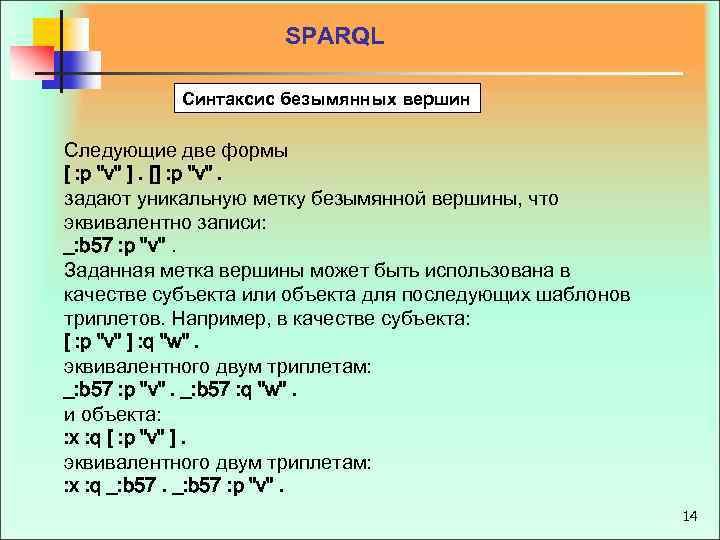 SPARQL

Синтаксис безымянных вершин

Следующие две формы
[ :p "v" ] . [] :p "v" .
задают уникальную метку безымянной вершины, что эквивалентно записи:
_:b57 :p "v" .
Заданная метка вершины может быть использована в качестве субъекта или объекта для последующих шаблонов триплетов. Например, в качестве субъекта:
[ :p "v" ] :q "w" .
эквивалентного двум триплетам:
_:b57 :p "v" . _:b57 :q "w" .
и объекта:
:x :q [ :p "v" ] .
эквивалентного двум триплетам:
:x :q _:b57 . _:b57 :p "v" .

14